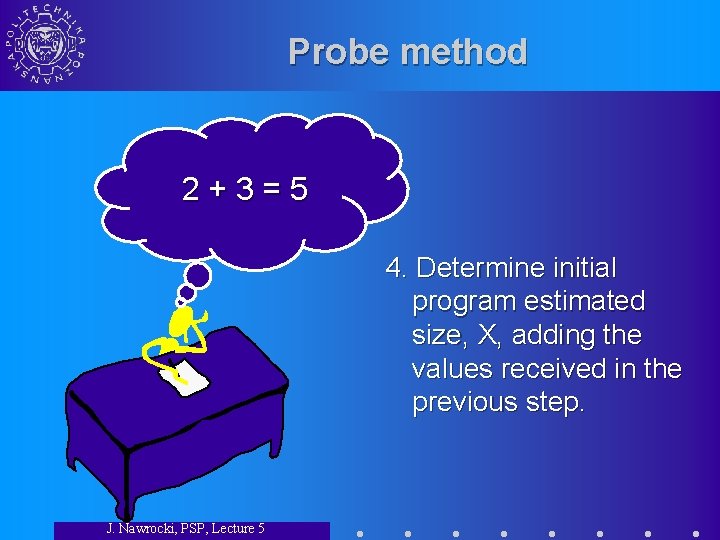 POLITECHNIKA POZNAŃSKA

Probe method

$2 + 3 = 5$

4. Determine initial program estimated size, X, adding the values received in the previous step.

J. Nawrocki, PSP, Lecture 5